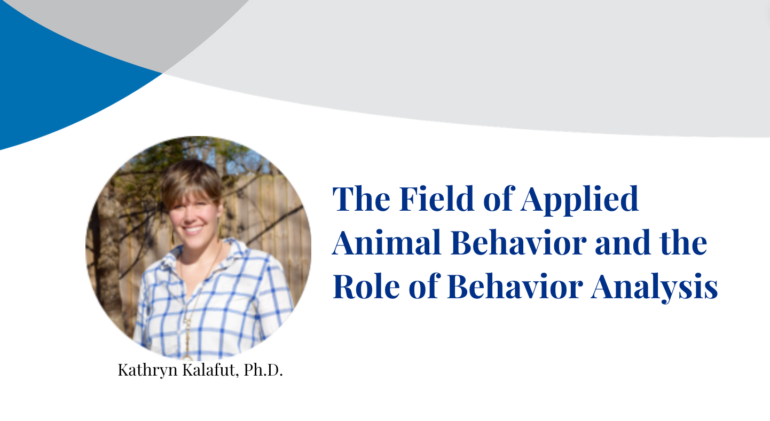 The Field of Applied Animal Behavior and the Role of Behavior Analysis

Kathryn Kalafut, Ph.D.